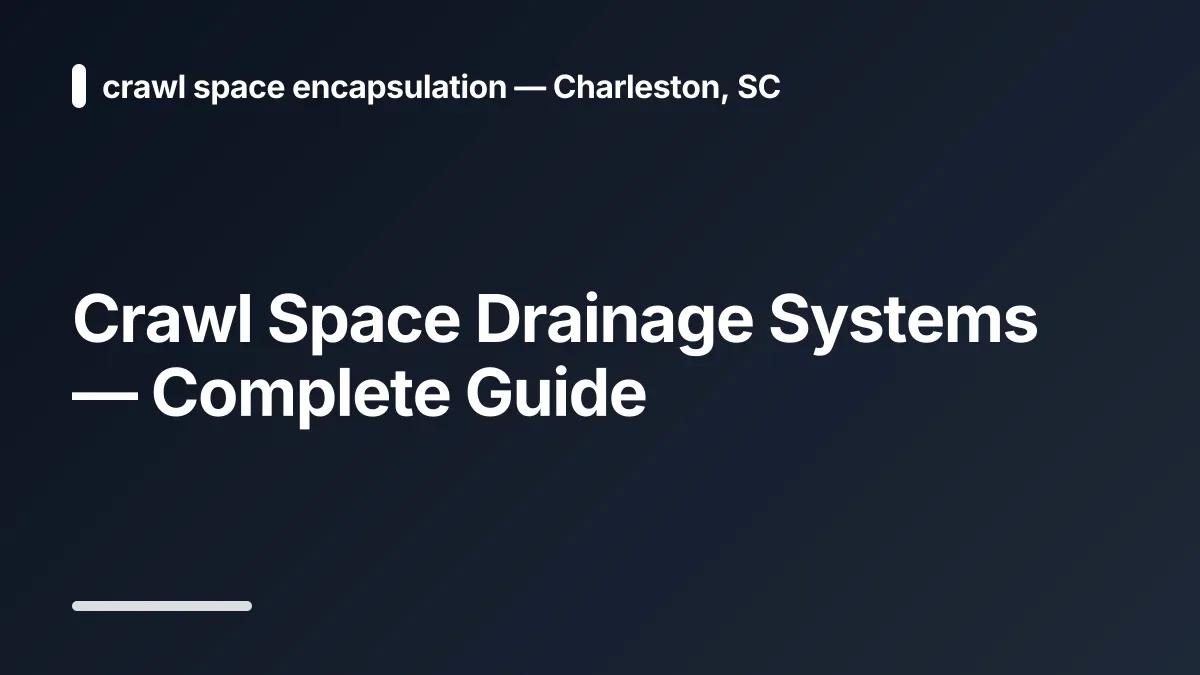 crawl space encapsulation — Charleston, SC

Crawl Space Drainage Systems — Complete Guide